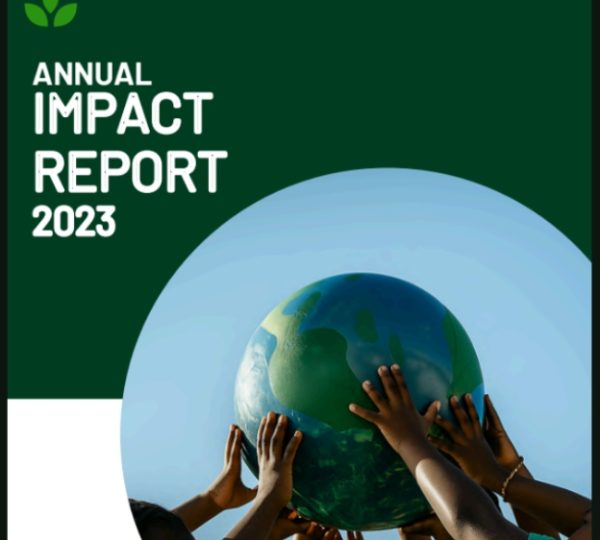 ANNUAL
IMPACT
REPORT
2023